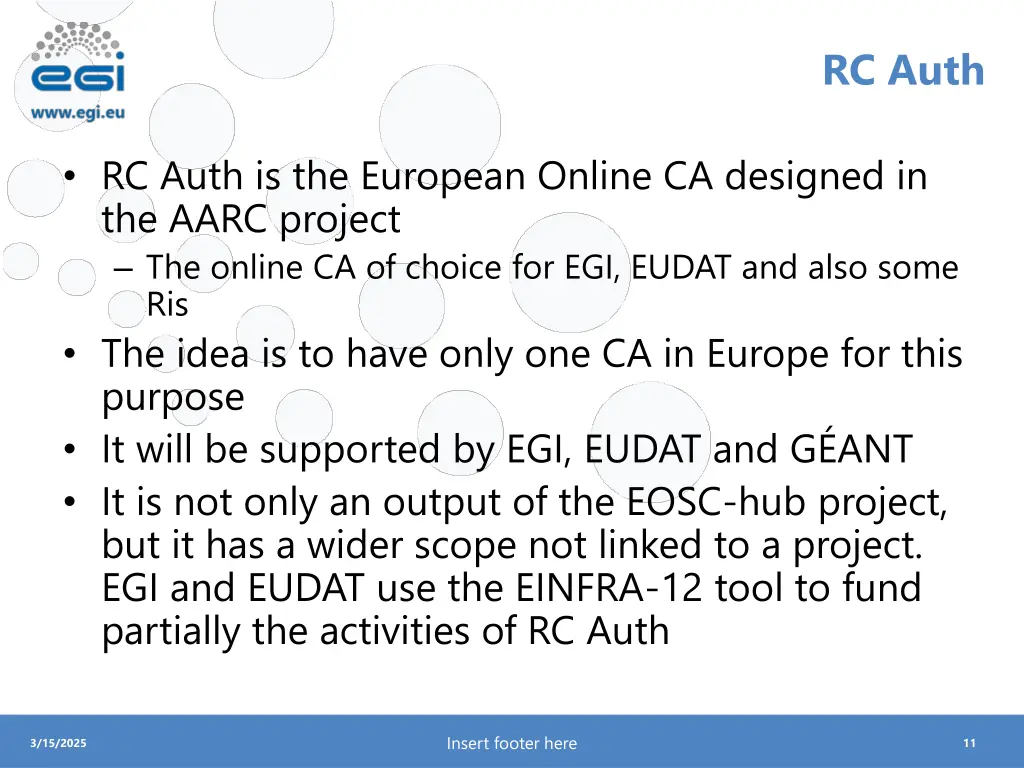 egi
www.egi.eu

RC Auth

• RC Auth is the European Online CA designed in the AARC project
– The online CA of choice for EGI, EUDAT and also some Ris
• The idea is to have only one CA in Europe for this purpose
• It will be supported by EGI, EUDAT and GÉANT
• It is not only an output of the EOSC-hub project, but it has a wider scope not linked to a project. EGI and EUDAT use the EINFRA-12 tool to fund partially the activities of RC Auth

3/15/2025

Insert footer here

11